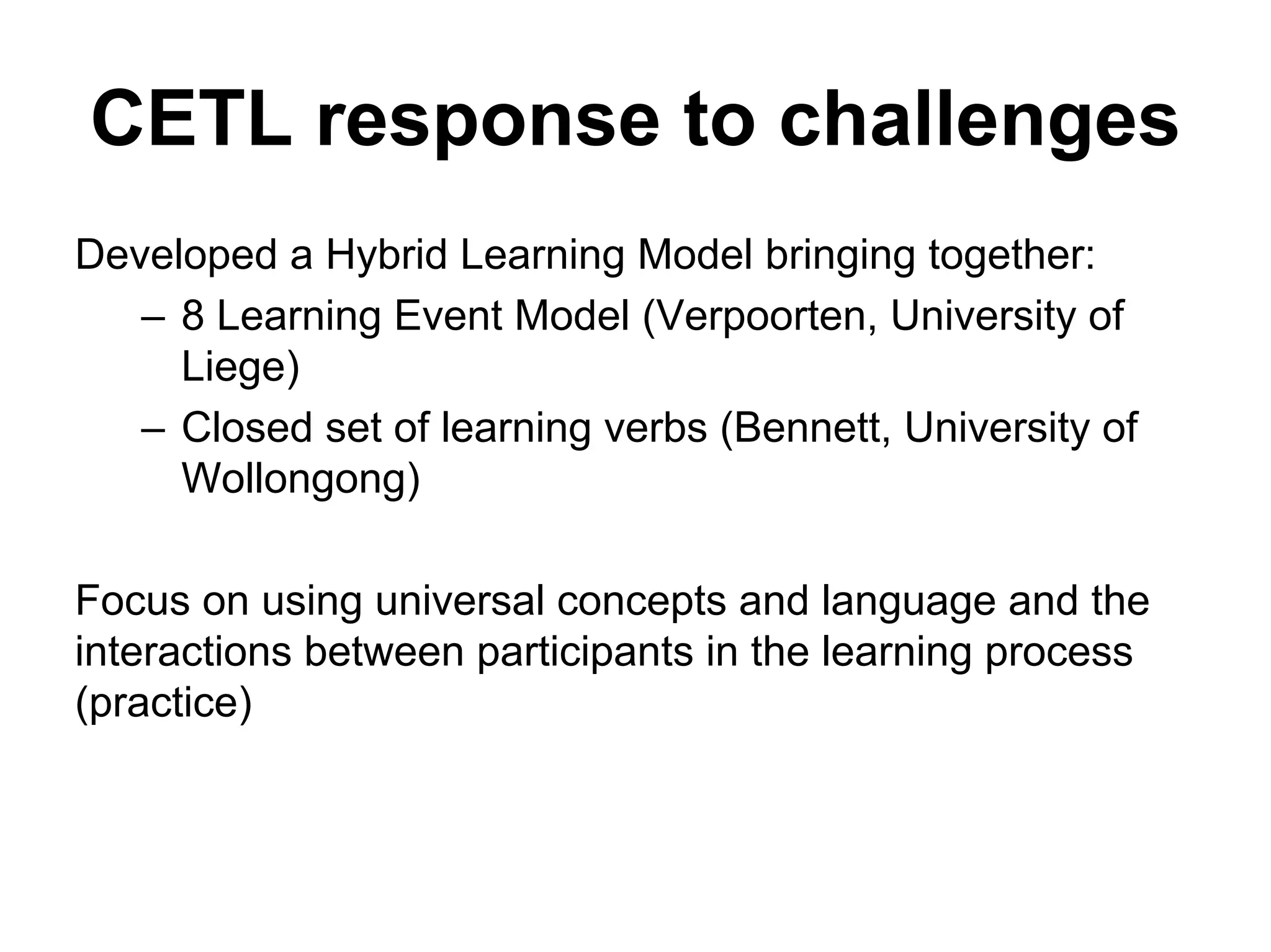 CETL response to challenges

Developed a Hybrid Learning Model bringing together:
– 8 Learning Event Model (Verpoorten, University of Liege)
– Closed set of learning verbs (Bennett, University of Wollongong)

Focus on using universal concepts and language and the interactions between participants in the learning process (practice)